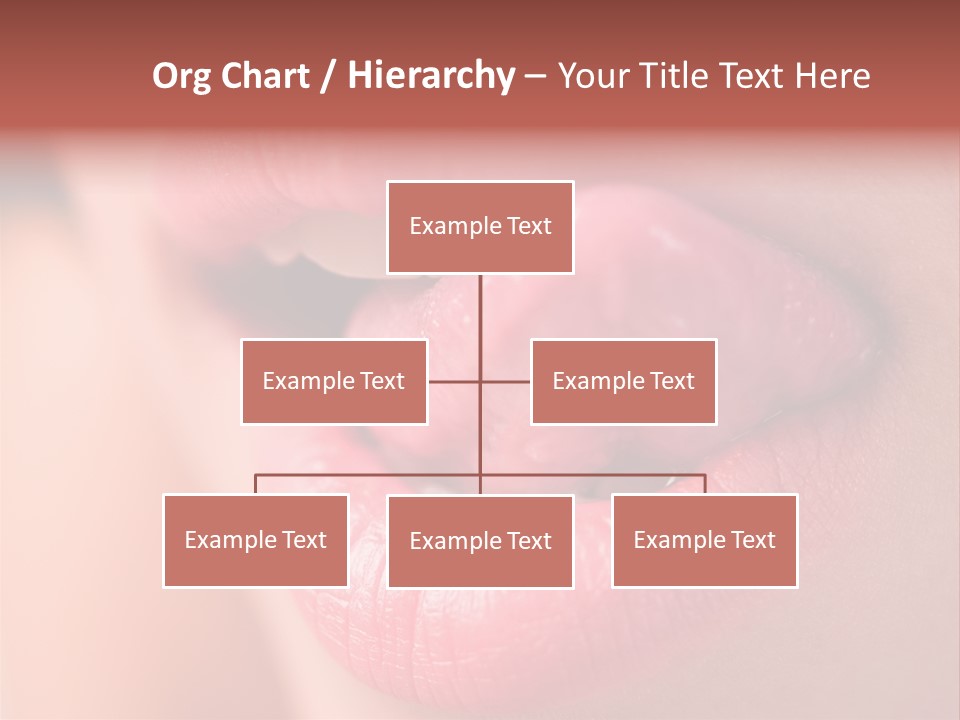 Org Chart / Hierarchy – Your Title Text Here

Example Text

Example Text

Example Text

Example Text

Example Text

Example Text